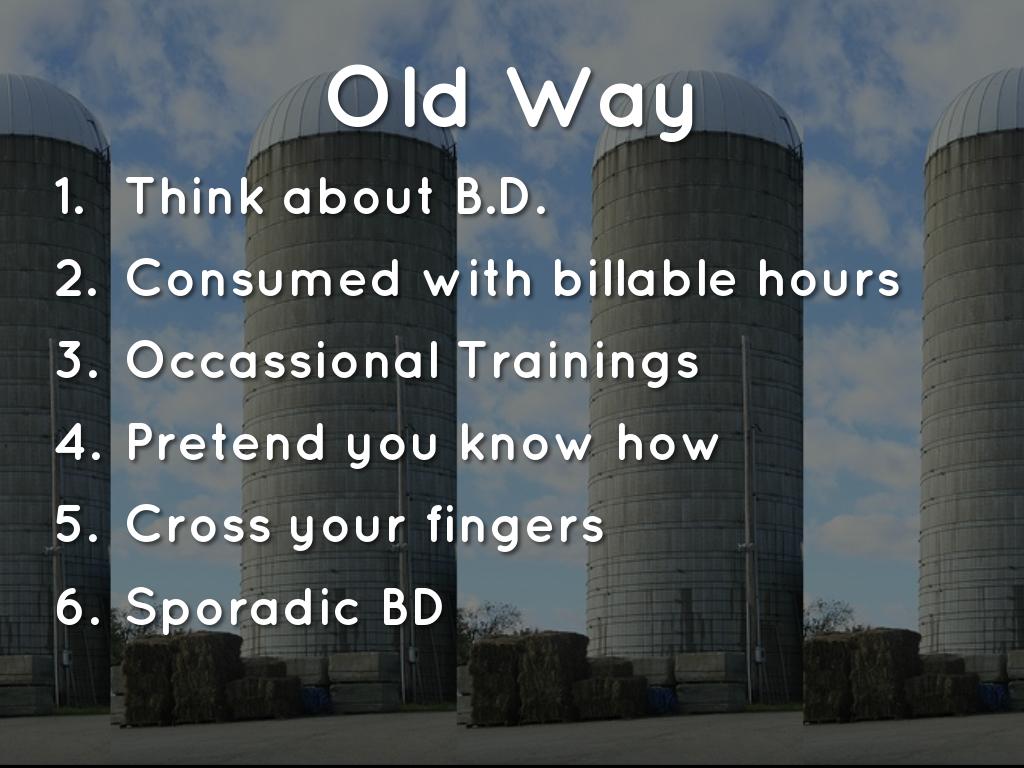 Old Way

1. Think about B.D.
2. Consumed with billable hours
3. Occassional Trainings
4. Pretend you know how
5. Cross your fingers
6. Sporadic BD